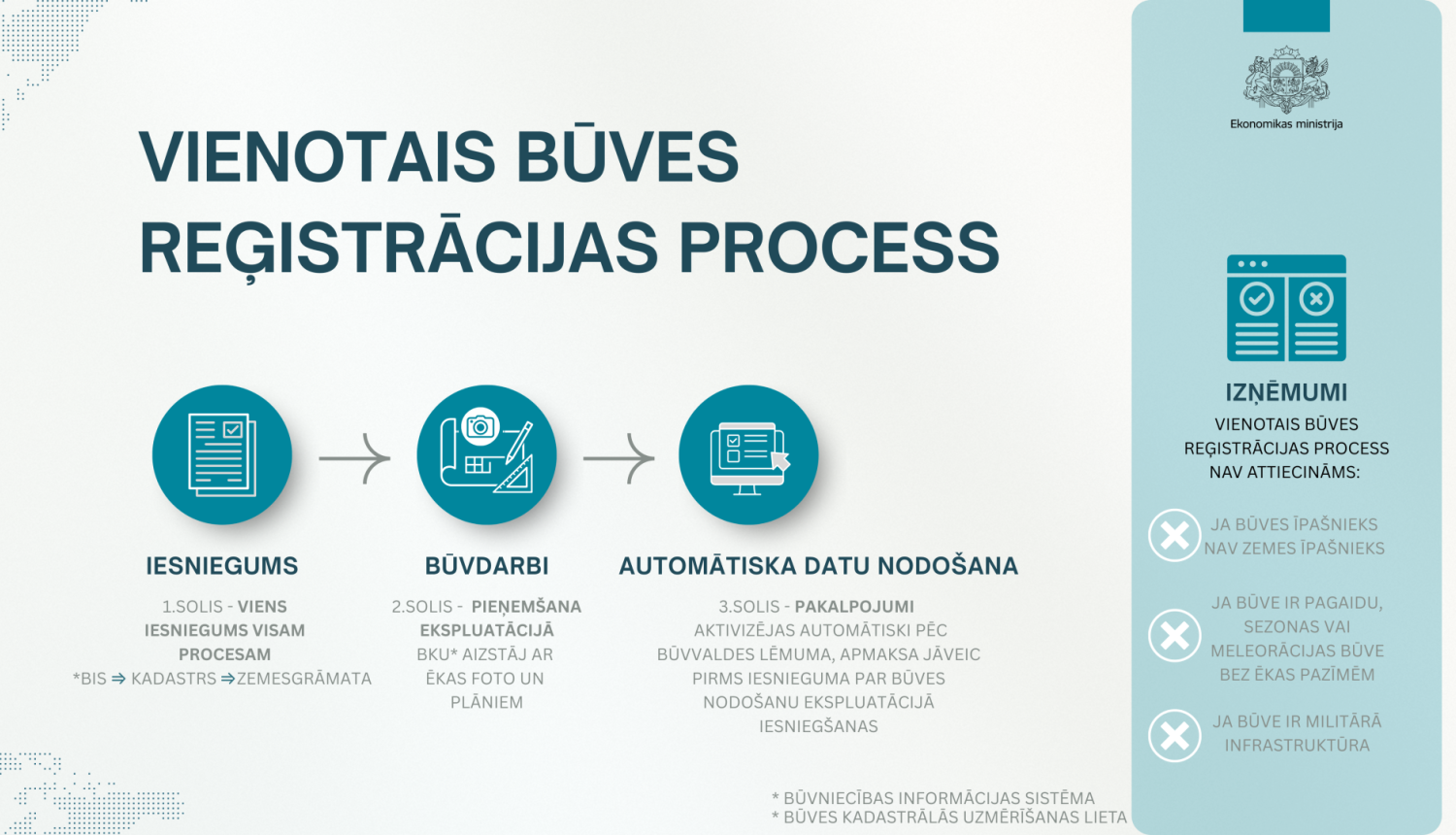 VIENOTAIS BŪVES REĢISTRĀCIJAS PROCESS

IESNIEGUMS

1.SOLIS - VIENS IESNIEGUMS VISAM PROCESAM
*BIS ⇒ KADASTRS ⇒ZEMESGRĀMATA

BŪVDARBI

2.SOLIS - PIEŅEMŠANA EKSPLUATĀCIJĀ
BKU* AIZSTĀJ AR ĒKAS FOTO UN PLĀNIEM

AUTOMĀTISKA DATU NODOŠANA

3.SOLIS - PAKALPOJUMI
AKTIVIZĒJAS AUTOMĀTISKI PĒC BŪVVALDES LĒMUMA, APMAKSA JĀVEIC PIRMS IESNIEGUMA PAR BŪVES NODOŠANU EKSPLUATĀCIJĀ IESNIEGŠANAS

* BŪVNIECĪBAS INFORMĀCIJAS SISTĒMA
* BŪVES KADASTRĀLĀS UZMĒRĪŠANAS LIETA

Ekonomikas ministrija

IZŅĒMUMI
VIENOTAIS BŪVES REĢISTRĀCIJAS PROCESS NAV ATTIECINĀMS:

JA BŪVES ĪPAŠNIEKS NAV ZEMES ĪPAŠNIEKS

JA BŪVE IR PAGAIDU, SEZONAS VAI MELEORĀCIJAS BŪVE BEZ ĒKAS PAZĪMĒM

JA BŪVE IR MILITĀRĀ INFRASTRUKTŪRA